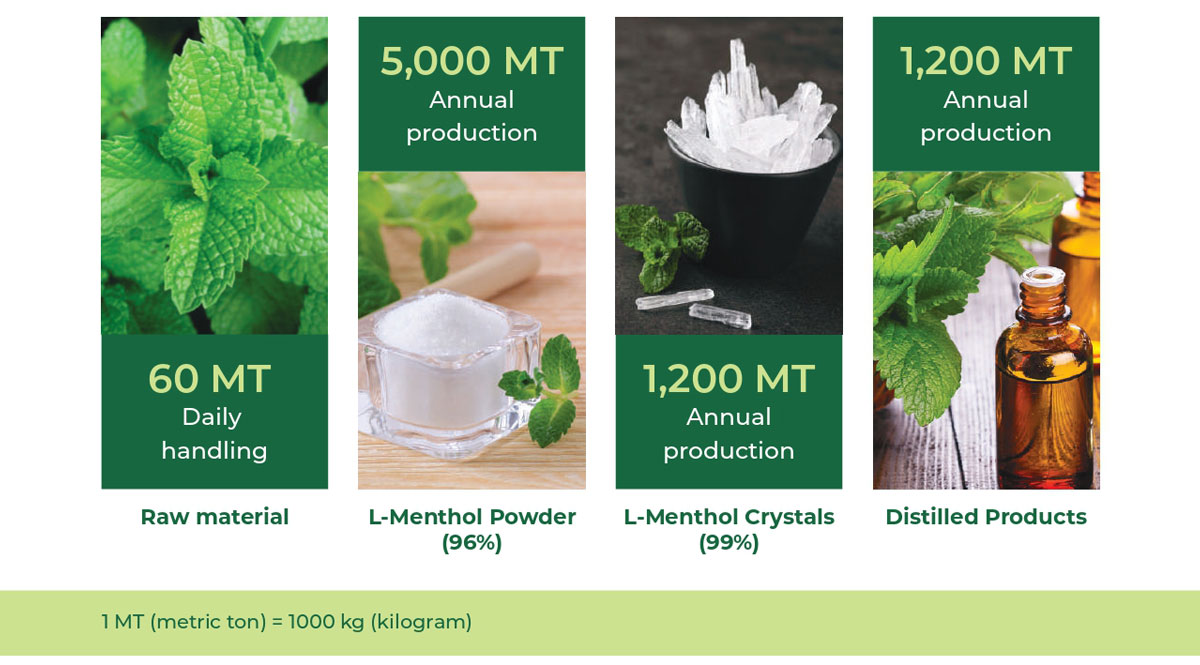 60 MT
Daily handling

Raw material

5,000 MT
Annual production

L-Menthol Powder (96%)

1,200 MT
Annual production

L-Menthol Crystals (99%)

1,200 MT
Annual production

Distilled Products

1 MT (metric ton) = 1000 kg (kilogram)